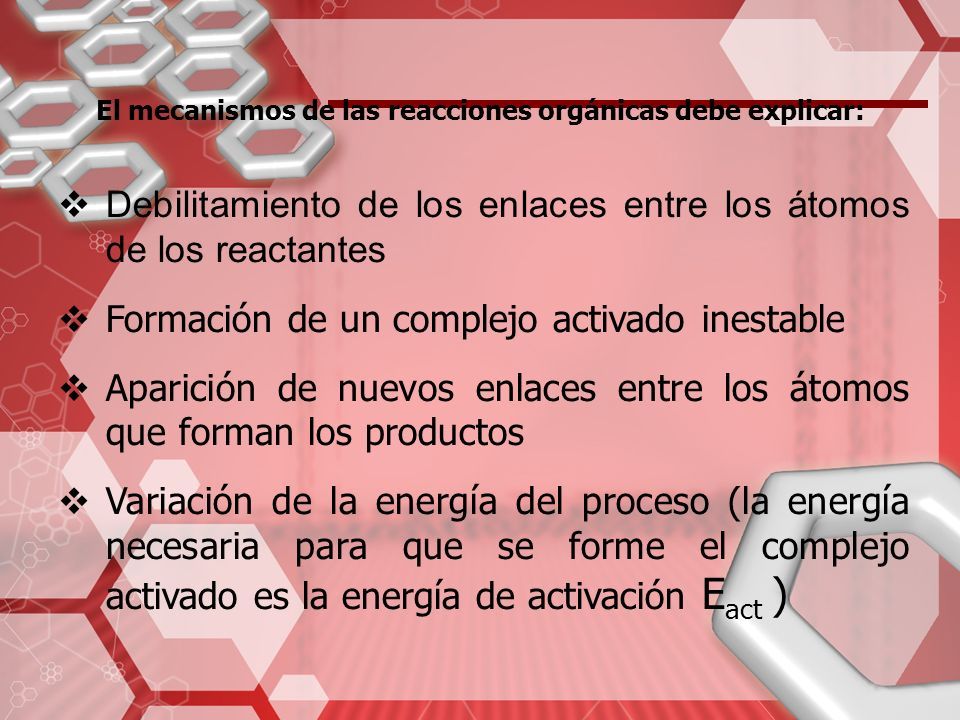 El mecanismos de las reacciones orgánicas debe explicar:

❖ Debilitamiento de los enlaces entre los átomos de los reactantes

❖ Formación de un complejo activado inestable

❖ Aparición de nuevos enlaces entre los átomos que forman los productos

❖ Variación de la energía del proceso (la energía necesaria para que se forme el complejo activado es la energía de activación $E_{act}$ )